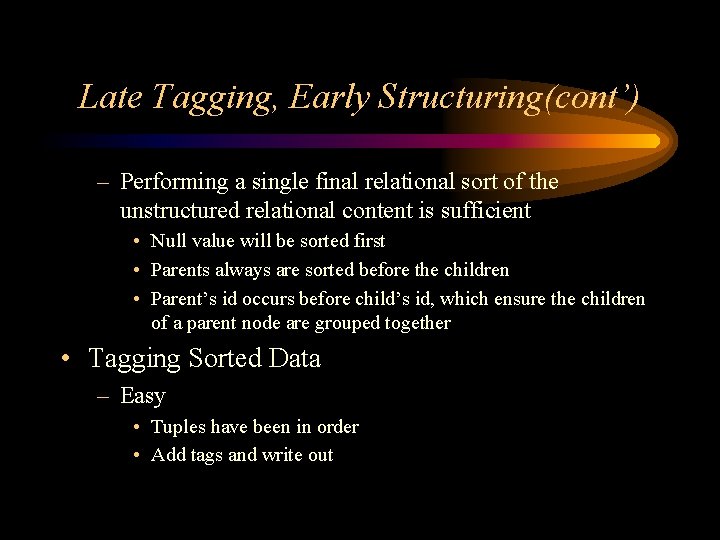 Late Tagging, Early Structuring(cont')

– Performing a single final relational sort of the unstructured relational content is sufficient
• Null value will be sorted first
• Parents always are sorted before the children
• Parent's id occurs before child's id, which ensure the children of a parent node are grouped together

• Tagging Sorted Data
– Easy
• Tuples have been in order
• Add tags and write out